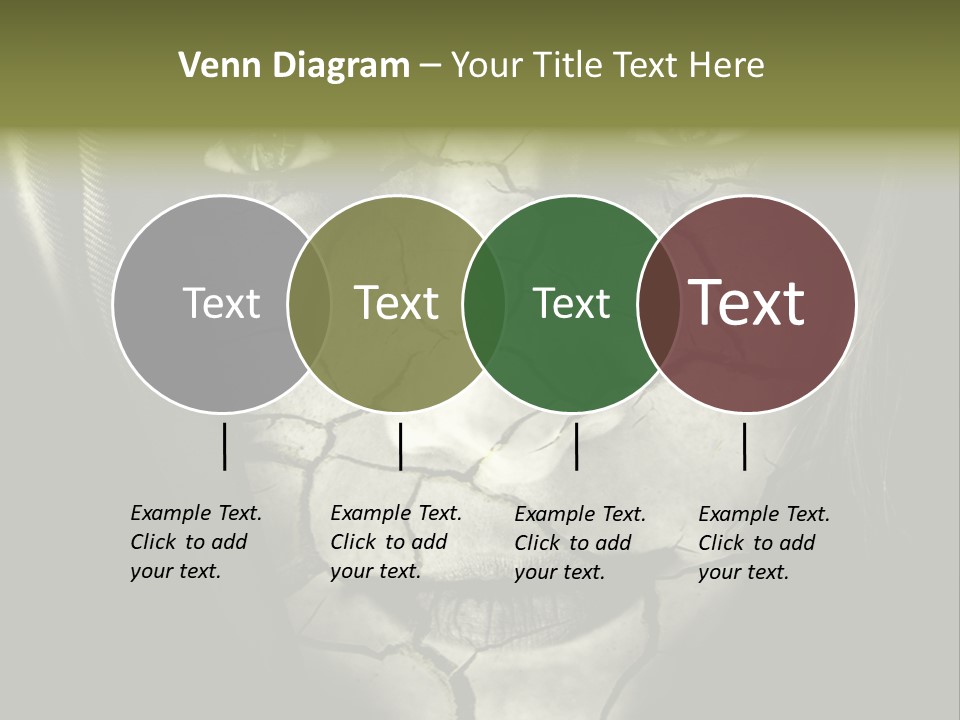 Venn Diagram – Your Title Text Here

Text

Text

Text

Text

Example Text. Click to add your text.

Example Text. Click to add your text.

Example Text. Click to add your text.

Example Text. Click to add your text.